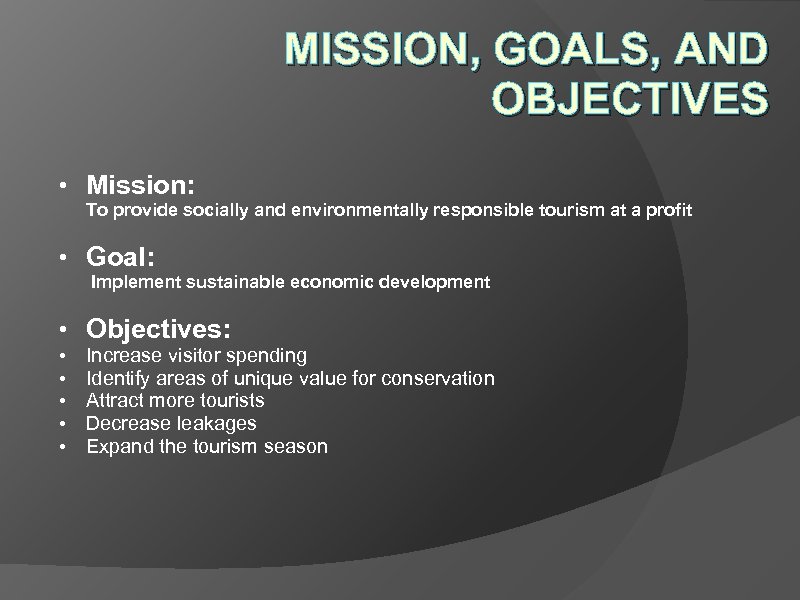 MISSION, GOALS, AND OBJECTIVES

• Mission:
To provide socially and environmentally responsible tourism at a profit

• Goal:
Implement sustainable economic development

• Objectives:
• Increase visitor spending
• Identify areas of unique value for conservation
• Attract more tourists
• Decrease leakages
• Expand the tourism season